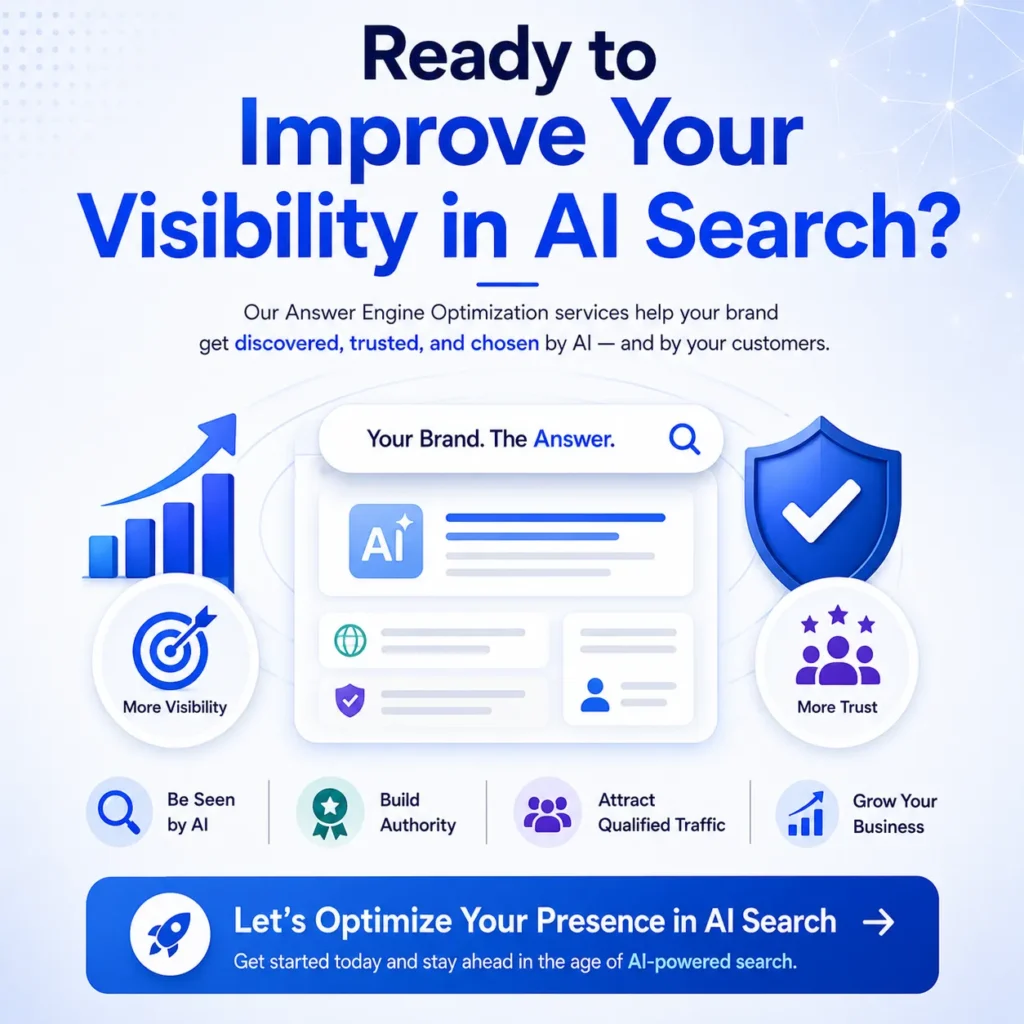 Ready to Improve Your Visibility in AI Search?

Our Answer Engine Optimization services help your brand get discovered, trusted, and chosen by AI — and by your customers.

Your Brand. The Answer.

AI

More Visibility

More Trust

Be Seen by AI

Build Authority

Attract Qualified Traffic

Grow Your Business

Let's Optimize Your Presence in AI Search →

Get started today and stay ahead in the age of AI-powered search.